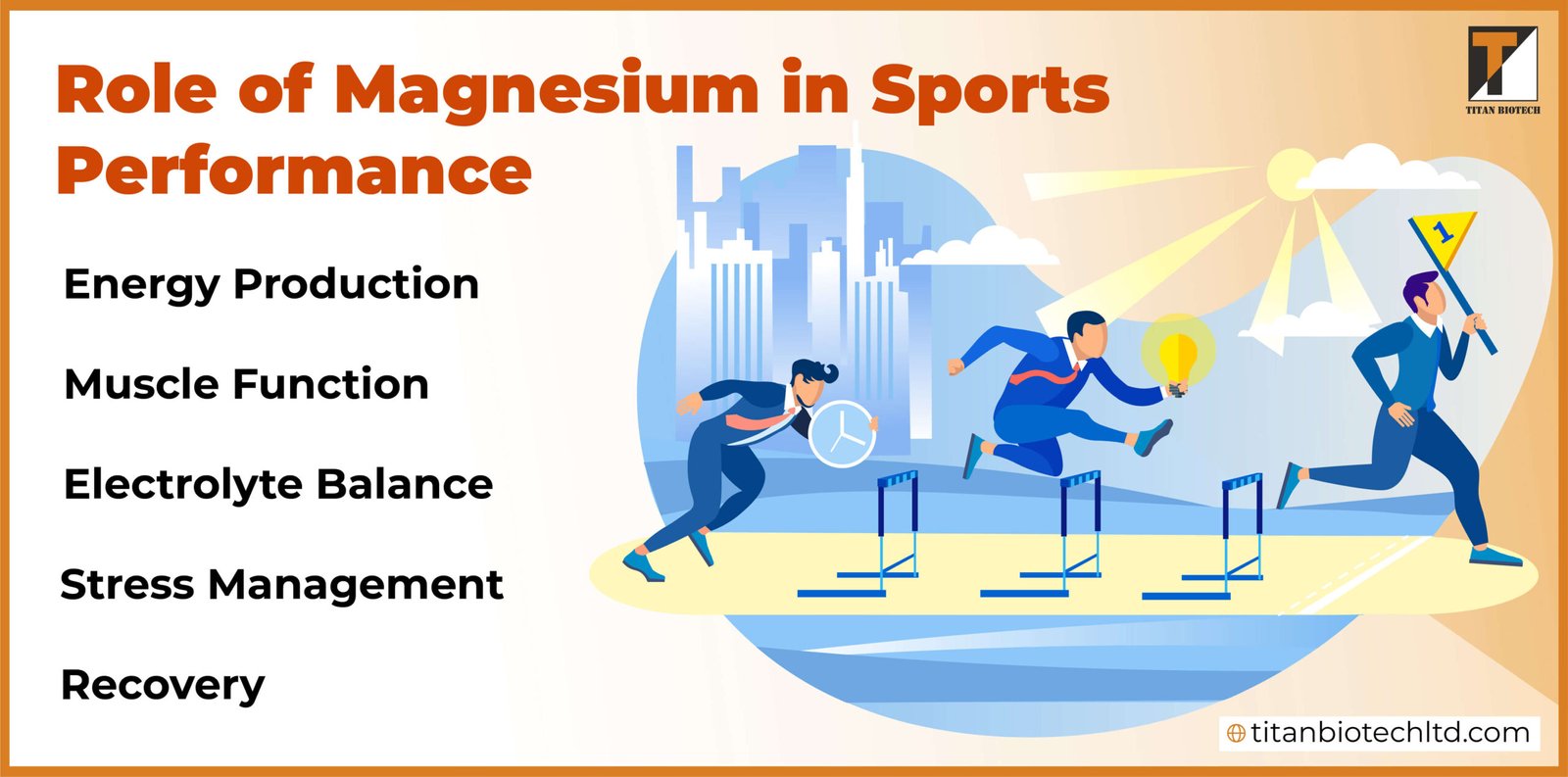 Role of Magnesium in Sports Performance

TITAN BIOTECH

Energy Production

Muscle Function

Electrolyte Balance

Stress Management

Recovery

1

titanbiotechltd.com